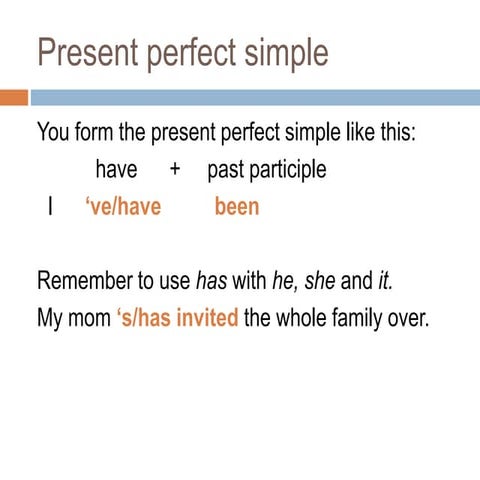 Present perfect simple

You form the present perfect simple like this:

have + past participle

I ‘ve/have been

Remember to use has with he, she and it.

My mom ‘s/has invited the whole family over.